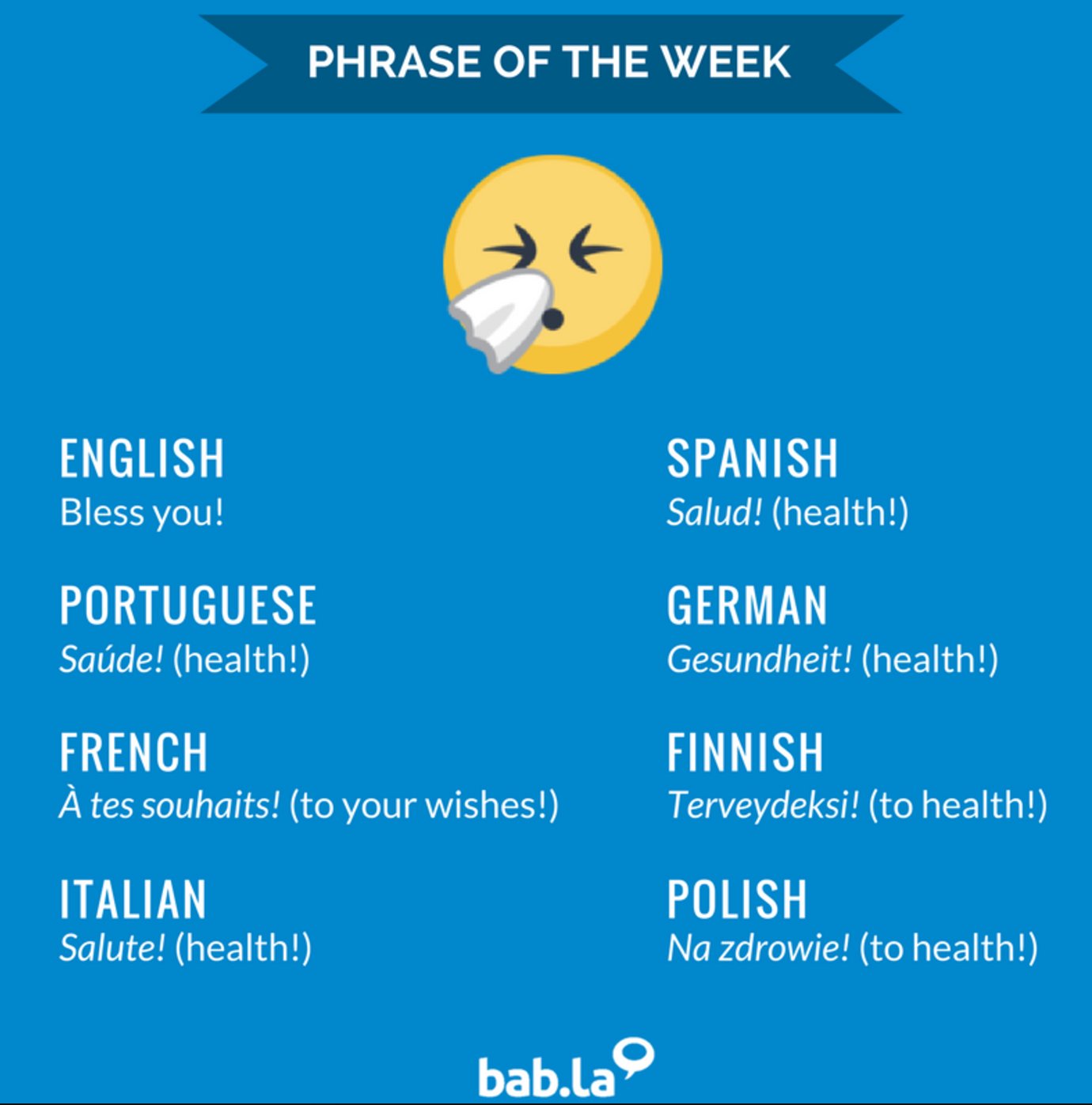 PHRASE OF THE WEEK

ENGLISH
Bless you!

PORTUGUESE
Saúde! (health!)

FRENCH
À tes souhaits! (to your wishes!)

ITALIAN
Salute! (health!)

SPANISH
Salud! (health!)

GERMAN
Gesundheit! (health!)

FINNISH
Terveydeksi! (to health!)

POLISH
Na zdrowie! (to health!)

bab.la